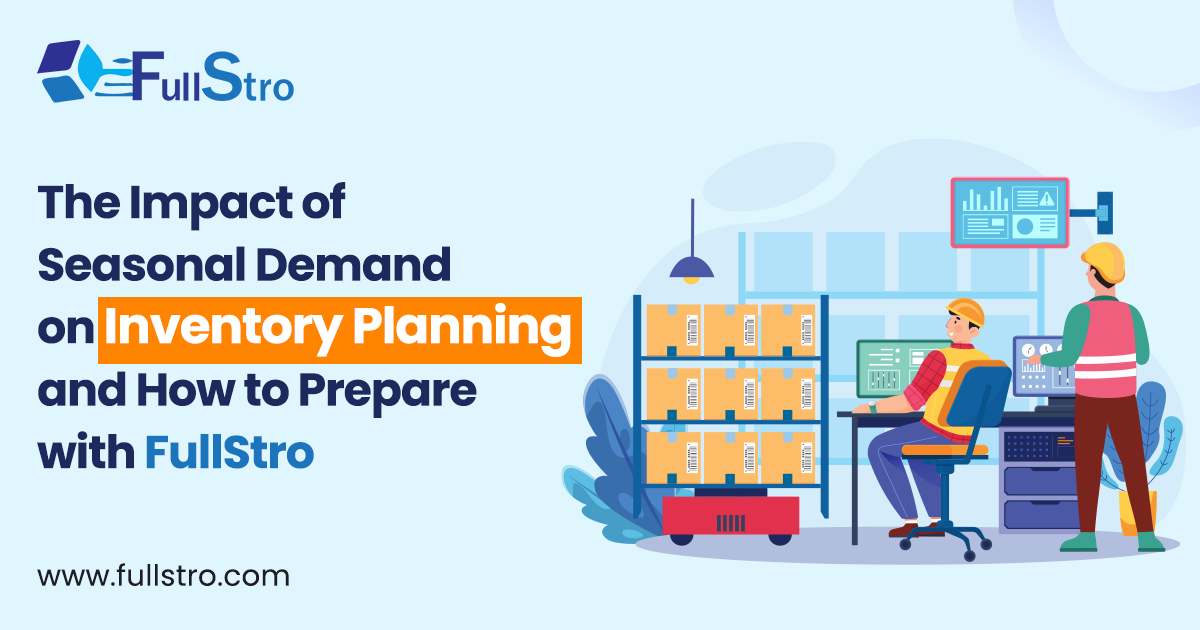 FullStro

The Impact of Seasonal Demand on Inventory Planning and How to Prepare with FullStro

www.fullstro.com